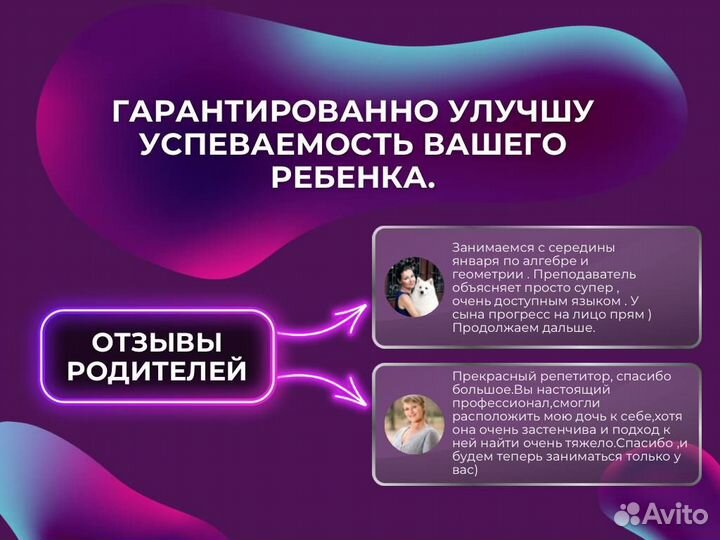 ГАРАНТИРОВАННО УЛУЧШУ УСПЕВАЕМОСТЬ ВАШЕГО РЕБЕНКА.

ОТЗЫВЫ РОДИТЕЛЕЙ

Занимаемся с середины января по алгебре и геометрии . Преподаватель объясняет просто супер , очень доступным языком . У сына прогресс на лицо прям ) Продолжаем дальше.

Прекрасный репетитор, спасибо большое.Вы настоящий профессионал,смогли расположить мою дочь к себе,хотя она очень застенчива и подход к ней найти очень тяжело.Спасибо ,и будем теперь заниматься только у вас)

Avito